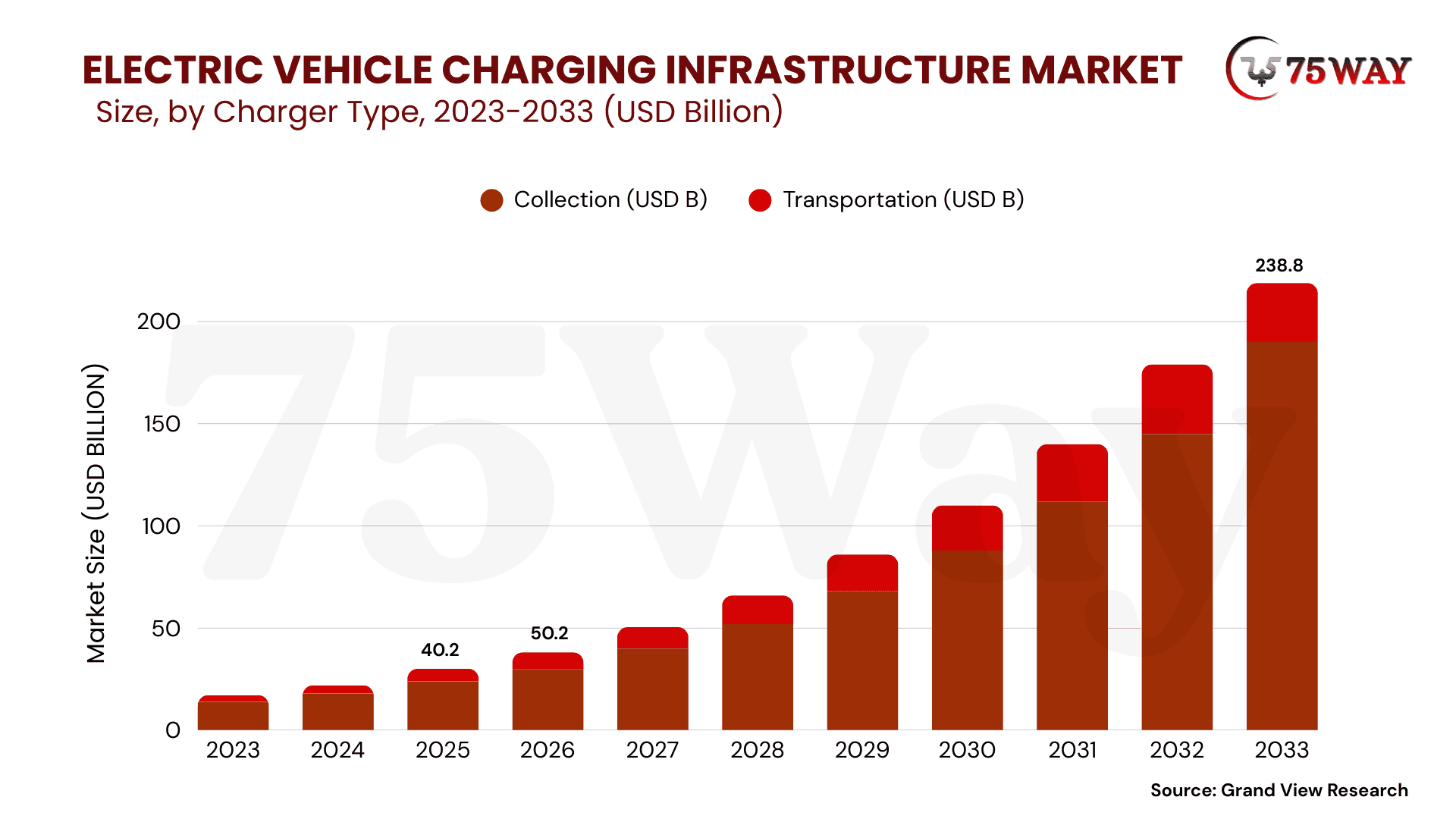 ELECTRIC VEHICLE CHARGING INFRASTRUCTURE MARKET
Size, by Charger Type, 2023-2033 (USD Billion)

75WAY

Collection (USD B) Transportation (USD B)

Market Size (USD BILLION)

200
150
100
50
0

40.2
50.2
238.8

2023 2024 2025 2026 2027 2028 2029 2030 2031 2032 2033

75Way

Source: Grand View Research